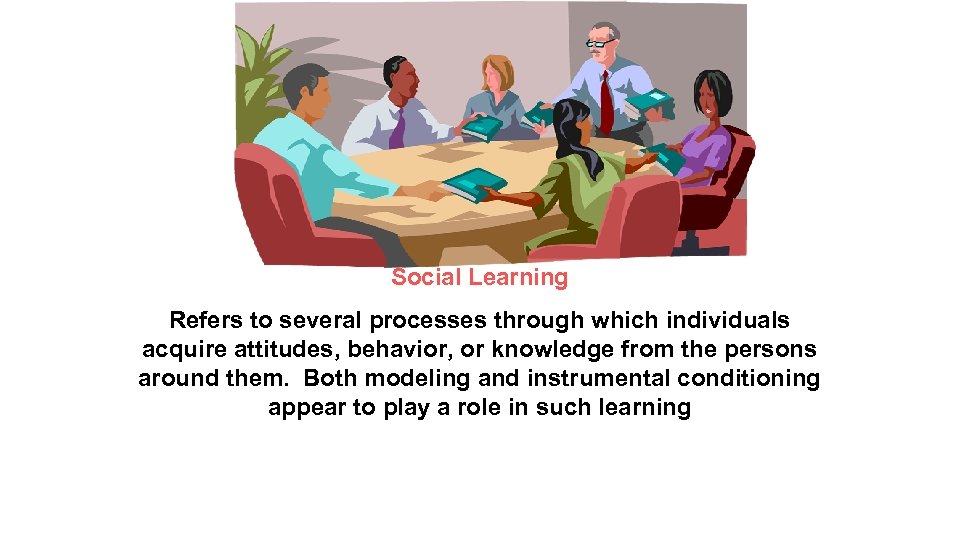 Social Learning

Refers to several processes through which individuals acquire attitudes, behavior, or knowledge from the persons around them. Both modeling and instrumental conditioning appear to play a role in such learning